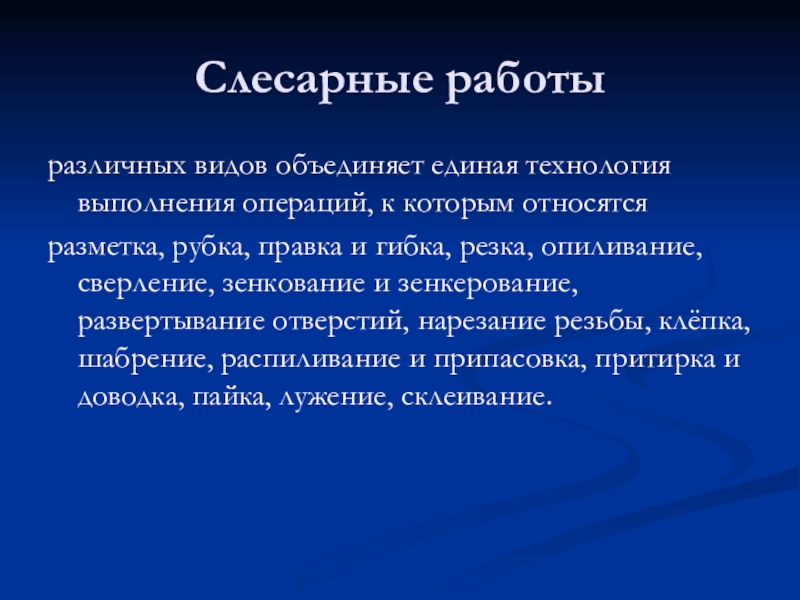 Слесарные работы

различных видов объединяет единая технология выполнения операций, к которым относятся

разметка, рубка, правка и гибка, резка, опиливание, сверление, зенкование и зенкерование, развертывание отверстий, нарезание резьбы, клёпка, шабрение, распиливание и припасовка, притирка и доводка, пайка, лужение, склеивание.